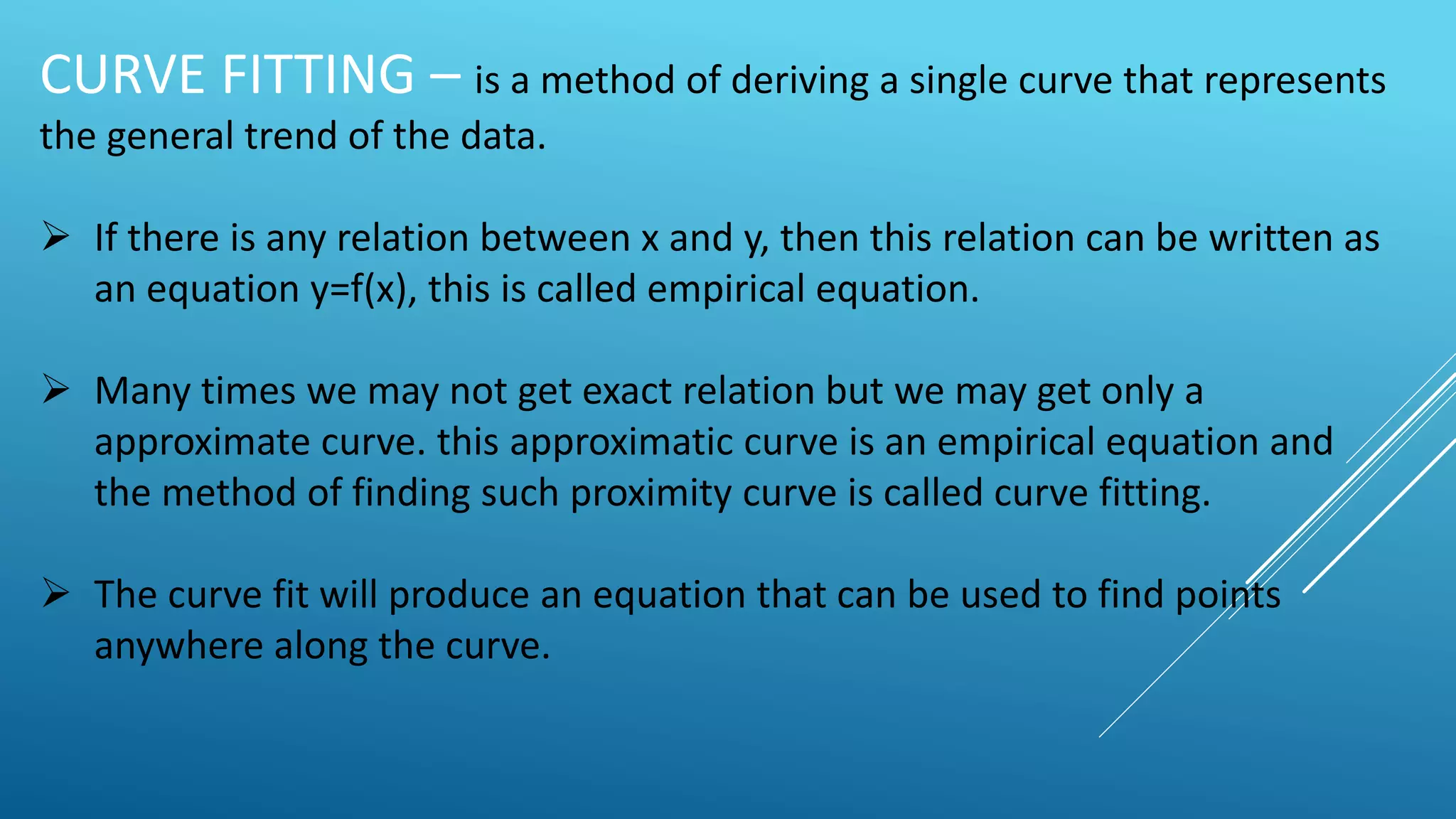 CURVE FITTING – is a method of deriving a single curve that represents the general trend of the data.

➢ If there is any relation between x and y, then this relation can be written as an equation y=f(x), this is called empirical equation.

➢ Many times we may not get exact relation but we may get only a approximate curve. this approximatic curve is an empirical equation and the method of finding such proximity curve is called curve fitting.

➢ The curve fit will produce an equation that can be used to find points anywhere along the curve.